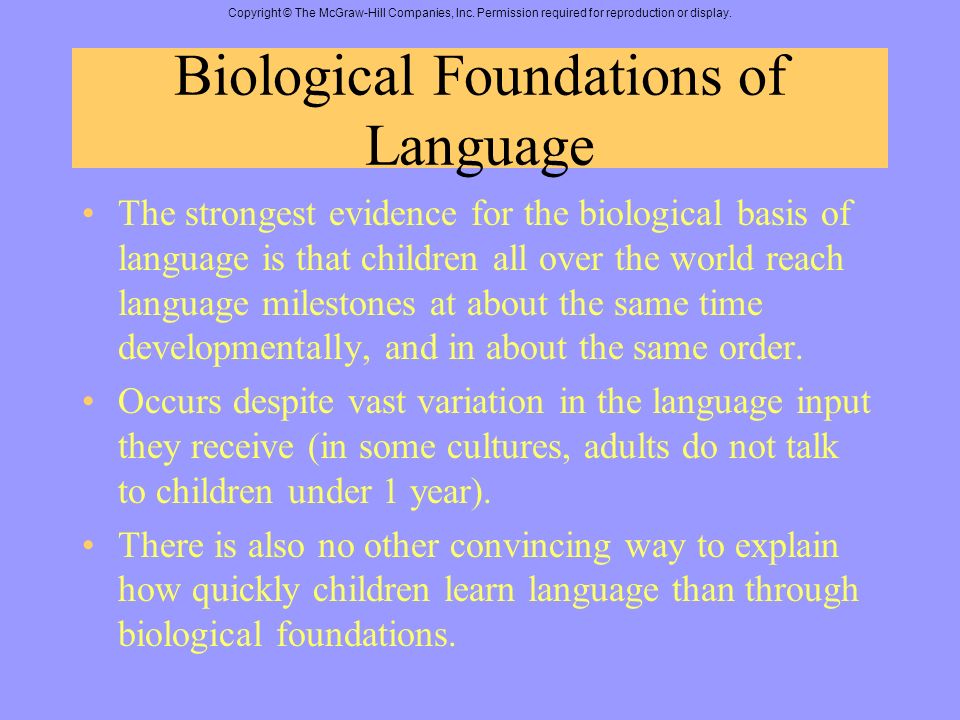 Copyright © The McGraw-Hill Companies, Inc. Permission required for reproduction or display.

Biological Foundations of Language

• The strongest evidence for the biological basis of language is that children all over the world reach language milestones at about the same time developmentally, and in about the same order.

• Occurs despite vast variation in the language input they receive (in some cultures, adults do not talk to children under 1 year).

• There is also no other convincing way to explain how quickly children learn language than through biological foundations.